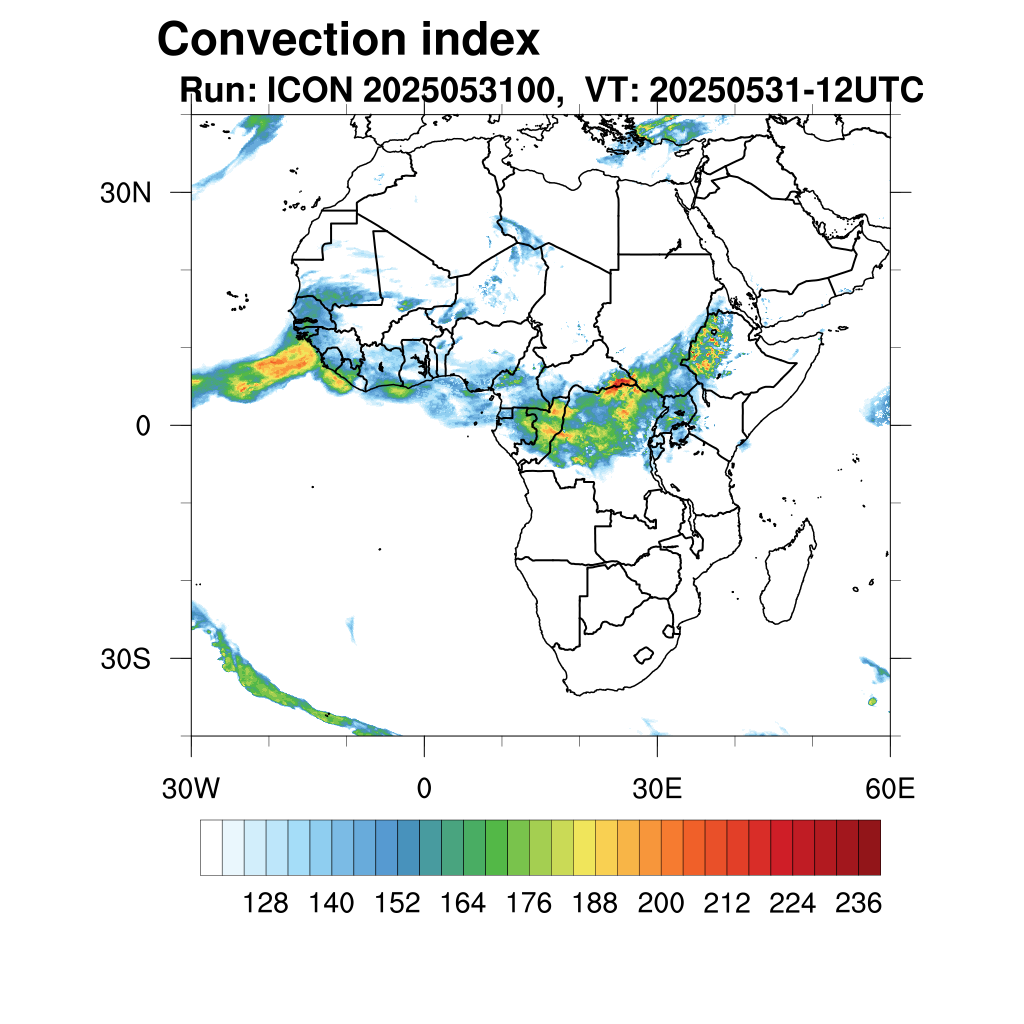 Convection index
Run: ICON 2025053100, VT: 20250531-12UTC

30N
0
30S

30W
0
30E
60E

128 140 152 164 176 188 200 212 224 236